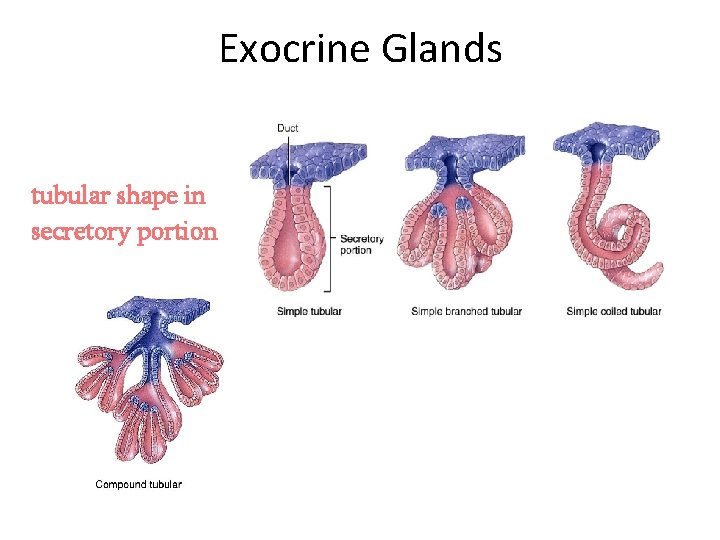 Exocrine Glands

tubular shape in secretory portion

Duct

Secretory portion

Simple tubular

Simple branched tubular

Simple coiled tubular

Compound tubular